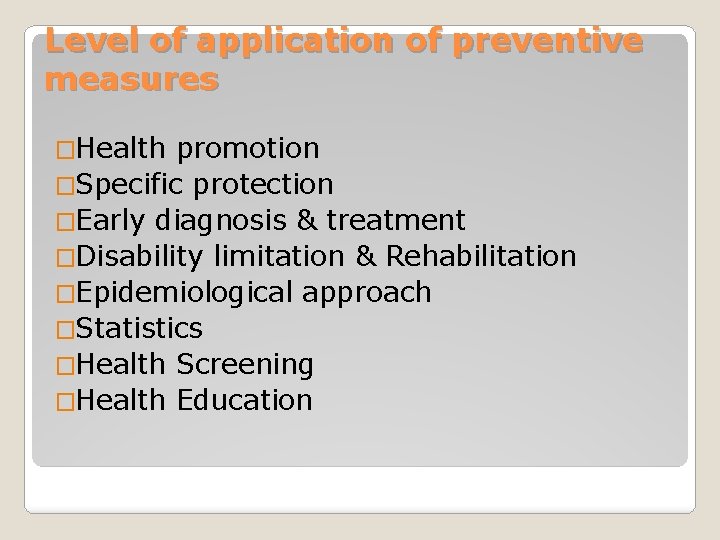 Level of application of preventive measures

□Health promotion
□Specific protection
□Early diagnosis & treatment
□Disability limitation & Rehabilitation
□Epidemiological approach
□Statistics
□Health Screening
□Health Education